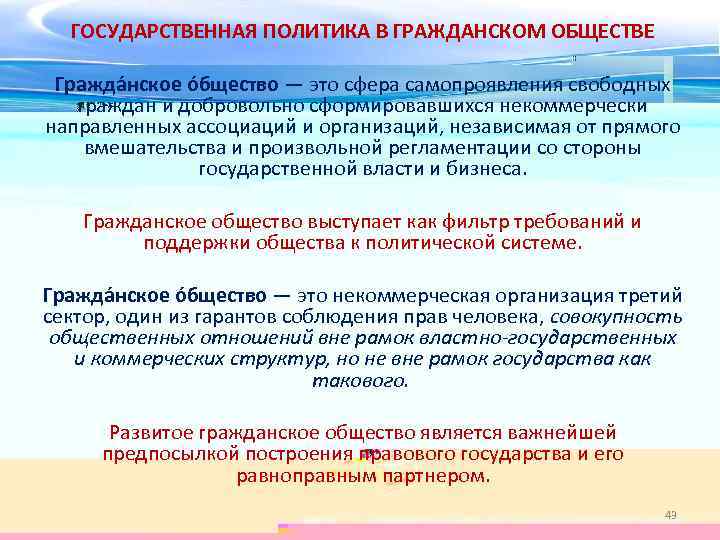 ГОСУДАРСТВЕННАЯ ПОЛИТИКА В ГРАЖДАНСКОМ ОБЩЕСТВЕ

Гражда́нское о́бщество — это сфера самопроявления свободных граждан и добровольно сформировавшихся некоммерчески направленных ассоциаций и организаций, независимая от прямого вмешательства и произвольной регламентации со стороны государственной власти и бизнеса.

Гражданское общество выступает как фильтр требований и поддержки общества к политической системе.

Гражда́нское о́бщество — это некоммерческая организация третий сектор, один из гарантов соблюдения прав человека, совокупность общественных отношений вне рамок властно-государственных и коммерческих структур, но не вне рамок государства как такового.

Развитое гражданское общество является важнейшей предпосылкой построения правового государства и его равноправным партнером.

49